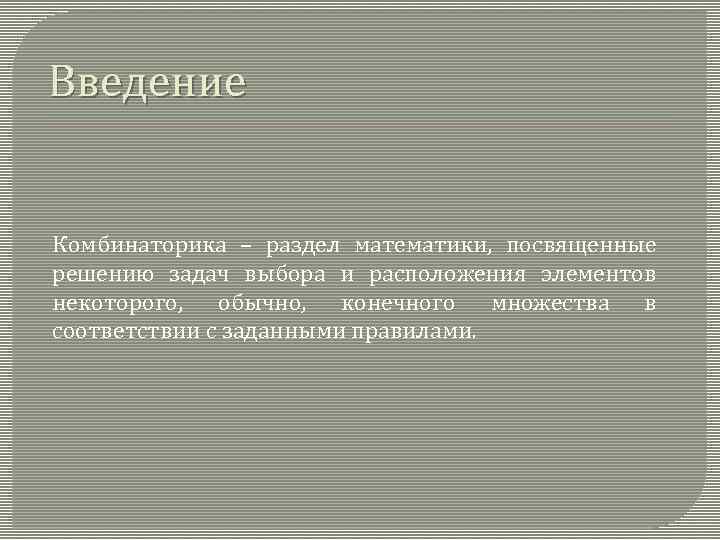 Введение

Комбинаторика – раздел математики, посвященные решению задач выбора и расположения элементов некоторого, обычно, конечного множества в соответствии с заданными правилами.